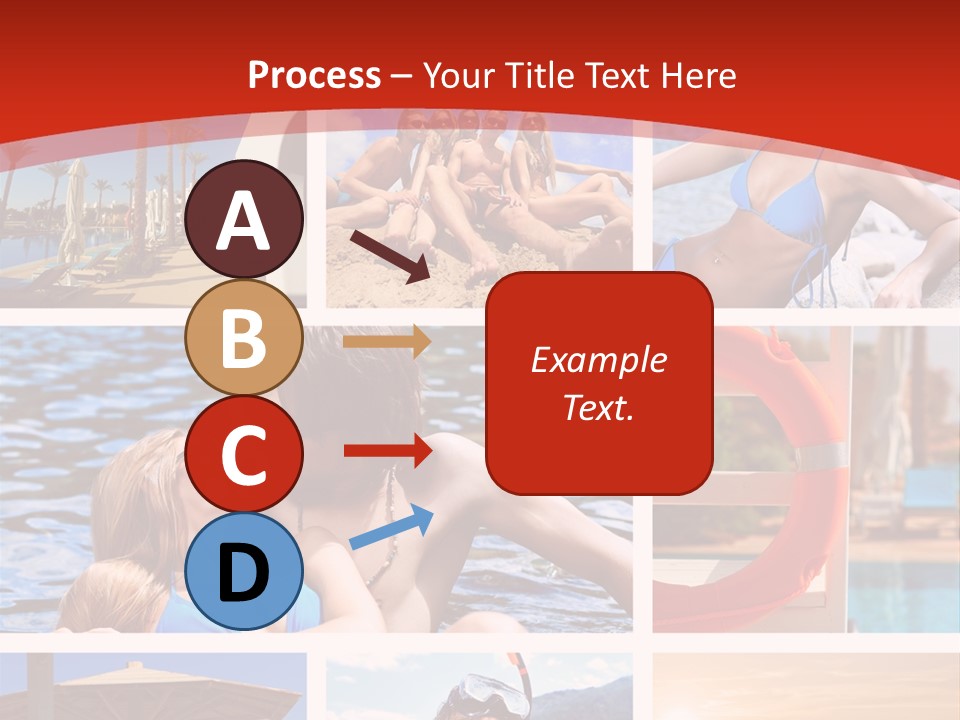 Process – Your Title Text Here

A

B

C

D

Example Text.